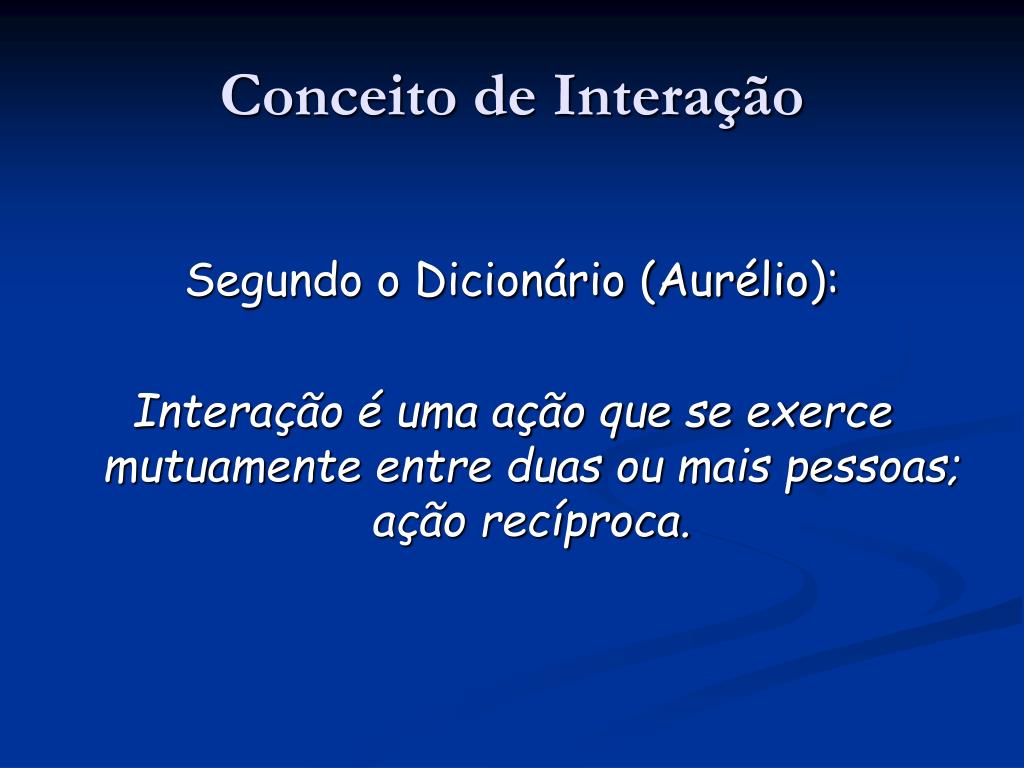 Conceito de Interação

Segundo o Dicionário (Aurélio):

Interação é uma ação que se exerce mutuamente entre duas ou mais pessoas; ação recíproca.